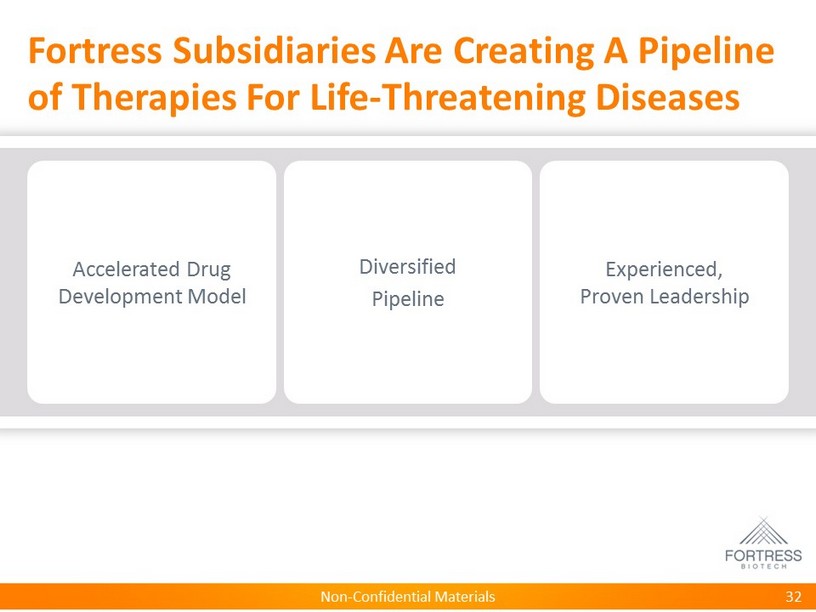 Fortress Subsidiaries Are Creating A Pipeline of Therapies For Life-Threatening Diseases

Accelerated Drug Development Model

Diversified Pipeline

Experienced, Proven Leadership

FORTRESS
BIOTECH

Non-Confidential Materials

32